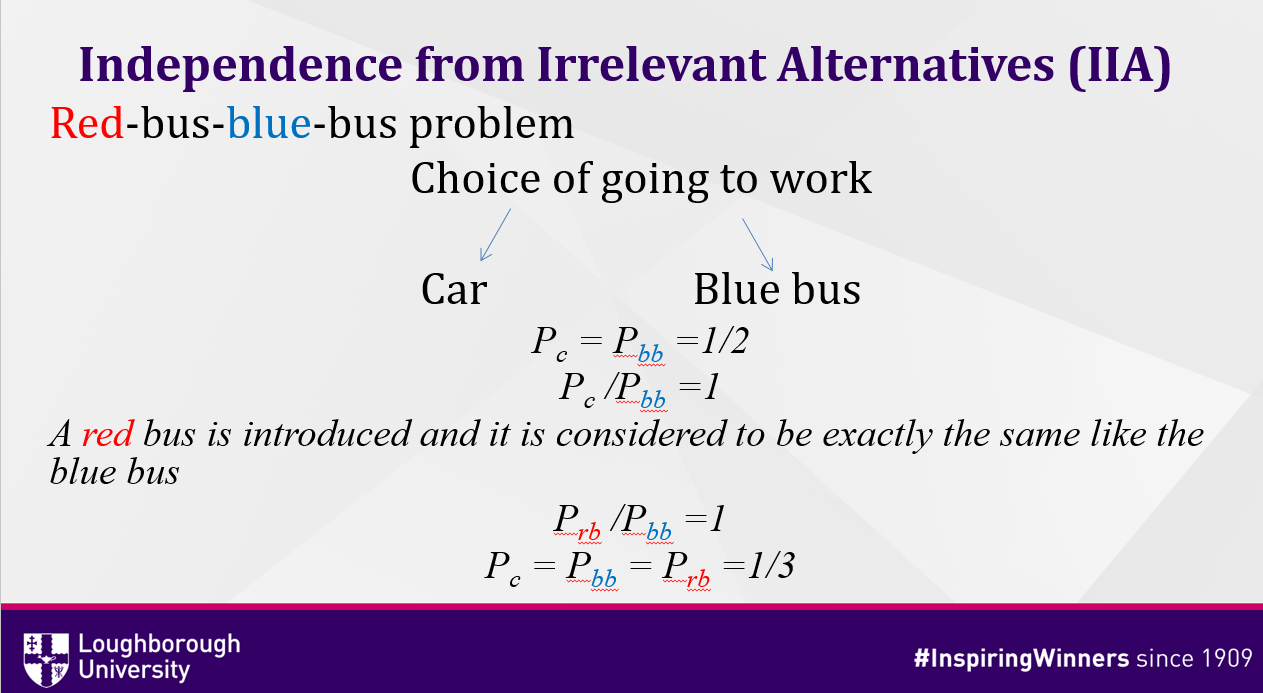 Independence from Irrelevant Alternatives (IIA)

Red-bus-blue-bus problem

Choice of going to work

Car

Blue bus

$P_c = P_{bb} = 1/2$
$P_c / P_{bb} = 1$

A red bus is introduced and it is considered to be exactly the same like the blue bus

$P_{rb} / P_{bb} = 1$
$P_c = P_{bb} = P_{rb} = 1/3$

Loughborough University

#InspiringWinners since 1909